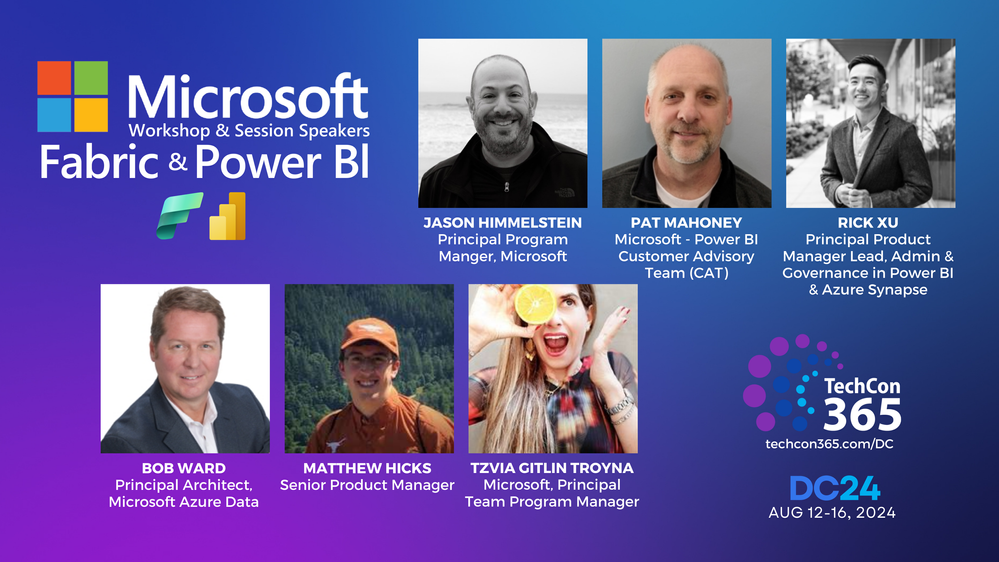 Microsoft
Workshop & Session Speakers
Fabric & Power BI

JASON HIMMELSTEIN
Principal Program Manger, Microsoft

PAT MAHONEY
Microsoft - Power BI Customer Advisory Team (CAT)

RICK XU
Principal Product Manager Lead, Admin & Governance in Power BI & Azure Synapse

BOB WARD
Principal Architect, Microsoft Azure Data

MATTHEW HICKS
Senior Product Manager

TZVIA GITLIN TROYNA
Microsoft, Principal Team Program Manager

TechCon 365
techcon365.com/DC

DC24
AUG 12-16, 2024